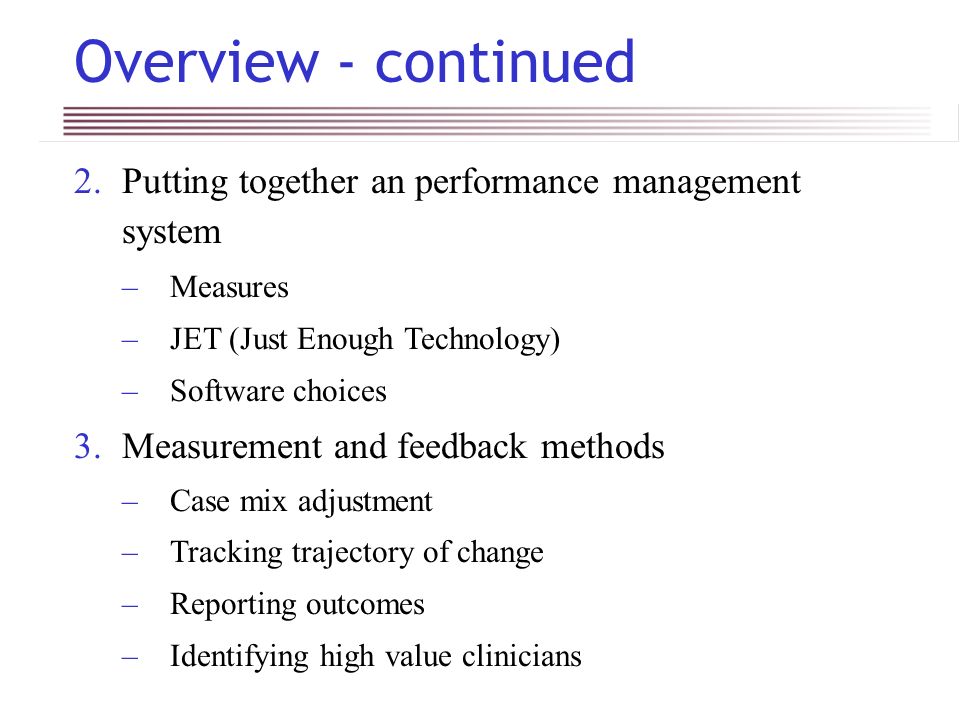 Overview - continued

2. Putting together an performance management system
– Measures
– JET (Just Enough Technology)
– Software choices

3. Measurement and feedback methods
– Case mix adjustment
– Tracking trajectory of change
– Reporting outcomes
– Identifying high value clinicians